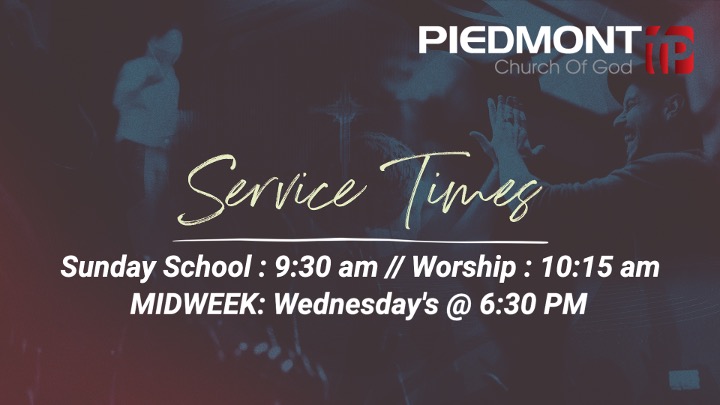 PIEDMONT
Church Of God

Service Times

Sunday School : 9:30 am // Worship : 10:15 am
MIDWEEK: Wednesday's @ 6:30 PM